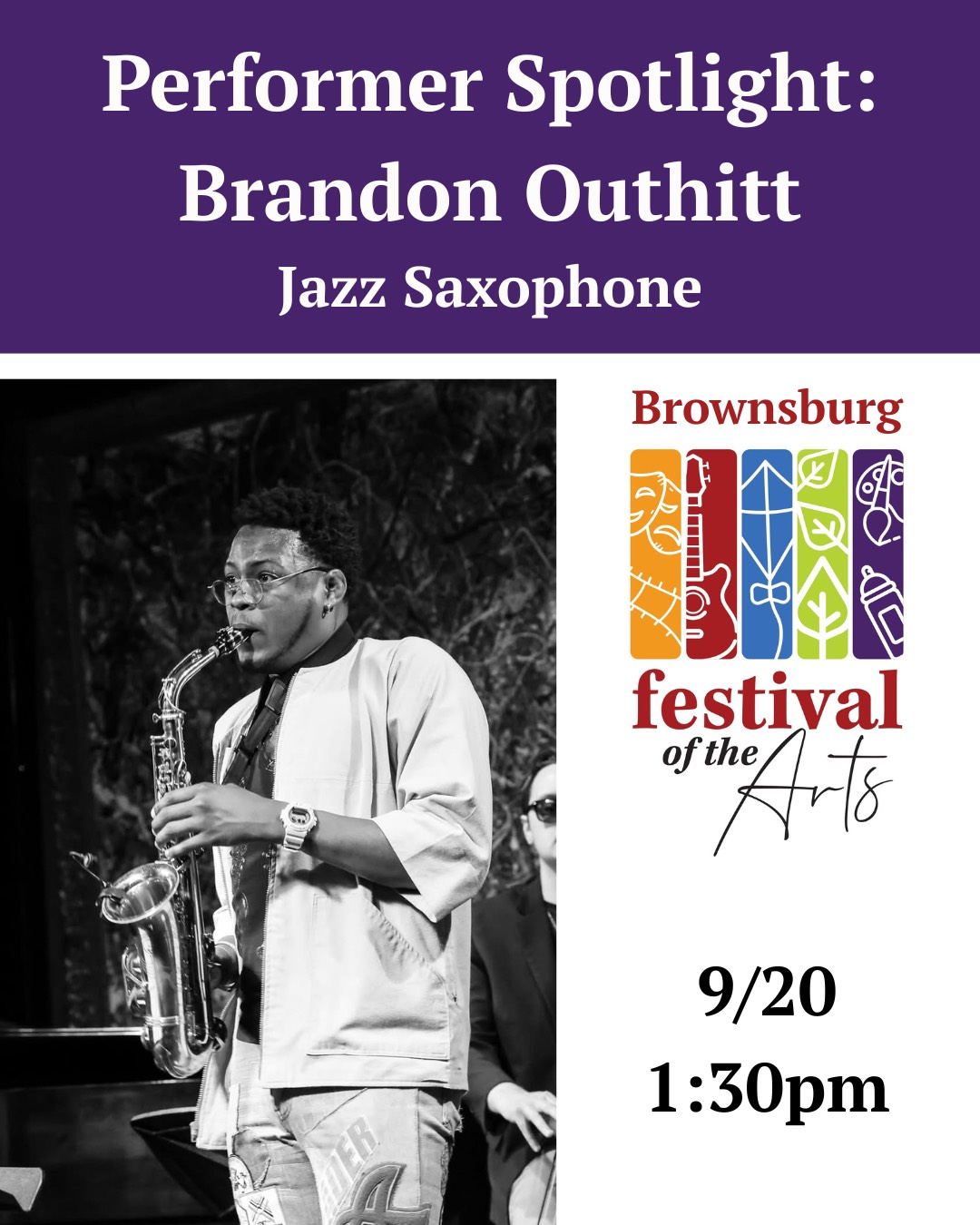 Performer Spotlight:
Brandon Outhitt
Jazz Saxophone

Brownsburg
festival
of the Arts

9/20
1:30pm